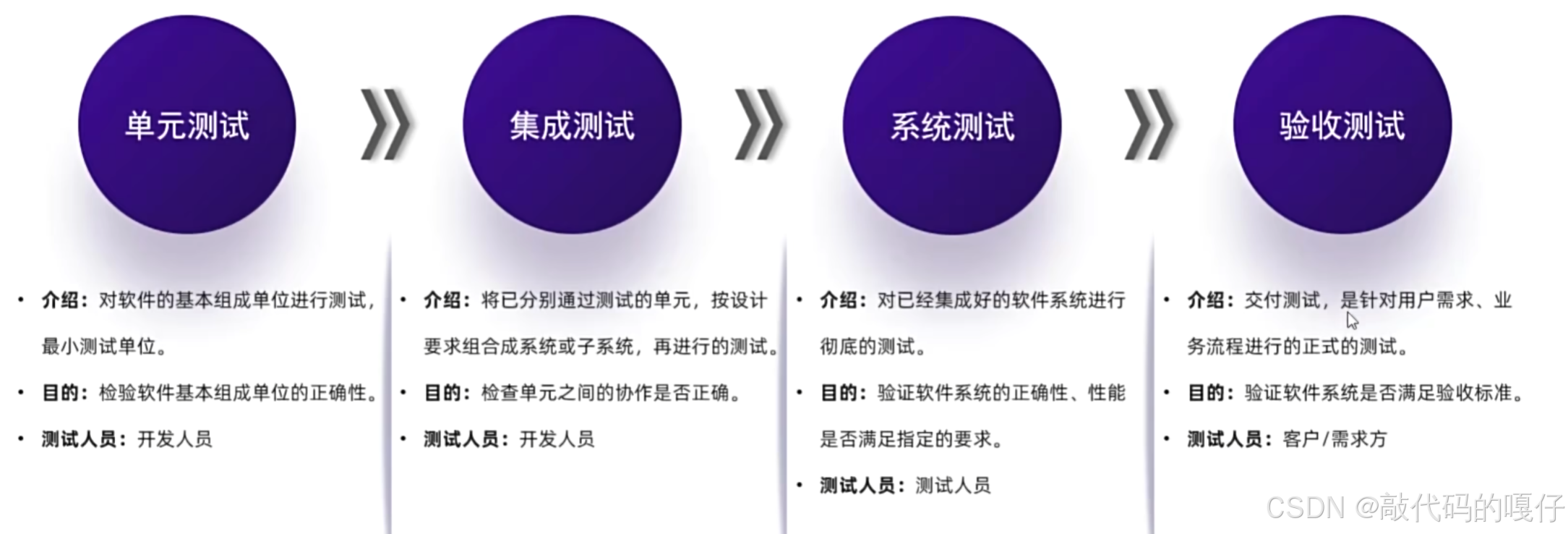 单元测试

集成测试

系统测试

验收测试

• 介绍：对软件的基本组成单位进行测试，最小测试单位。
• 目的：检验软件基本组成单位的正确性。
• 测试人员：开发人员

• 介绍：将已分别通过测试的单元，按设计要求组合成系统或子系统，再进行的测试。
• 目的：检查单元之间的协作是否正确。
• 测试人员：开发人员

• 介绍：对已经集成好的软件系统进行彻底的测试。
• 目的：验证软件系统的正确性、性能是否满足指定的要求。
• 测试人员：测试人员

• 介绍：交付测试，是针对用户需求、业务流程进行的正式的测试。
• 目的：验证软件系统是否满足验收标准。
• 测试人员：客户/需求方

CSDN @敲代码的嘎仔